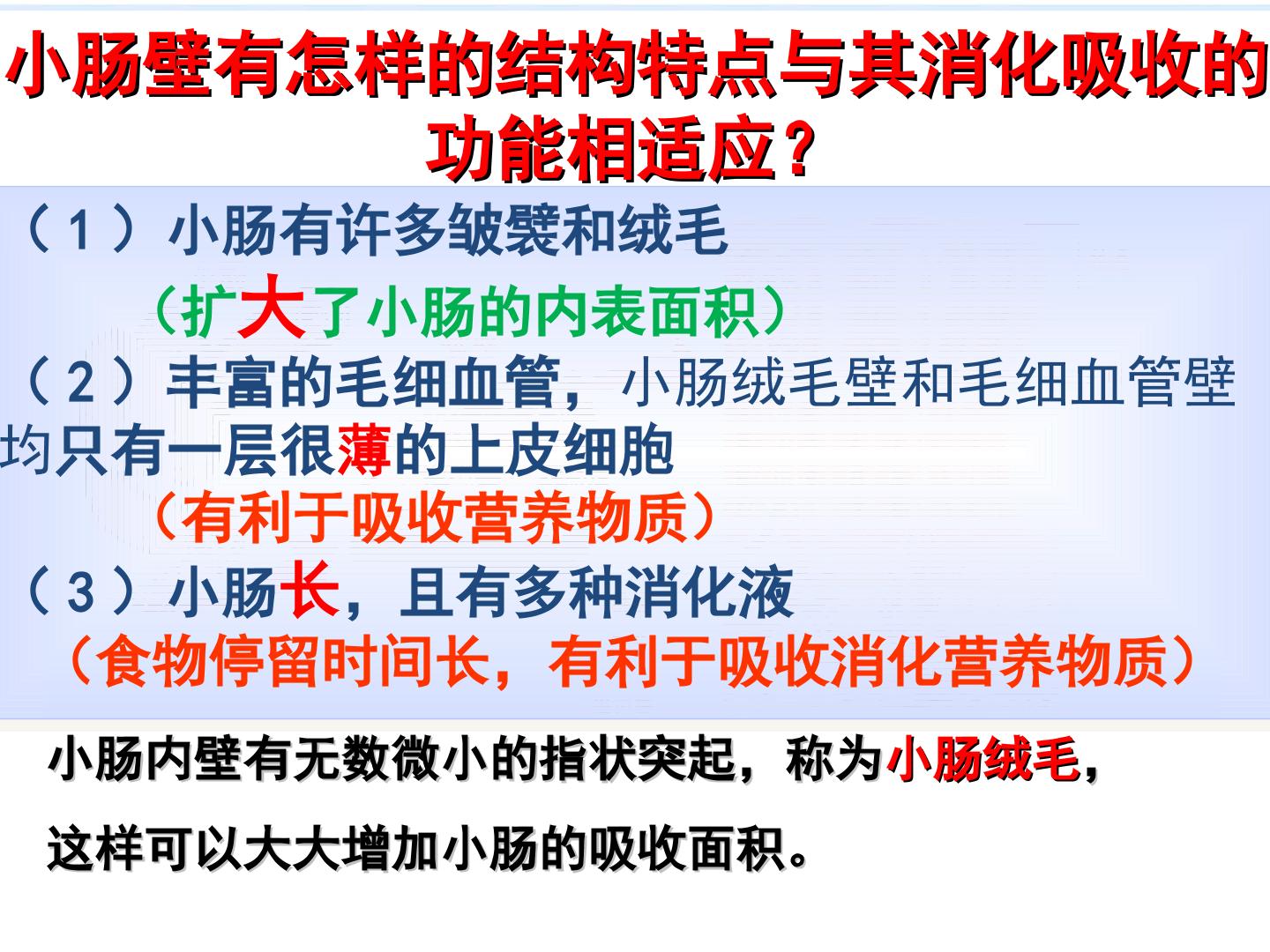 小肠壁有怎样的结构特点与其消化吸收的功能相适应？

（1）小肠有许多皱襞和绒毛

（扩大了小肠的内表面积）

（2）丰富的毛细血管，小肠绒毛壁和毛细血管壁均只有一层很薄的上皮细胞

（有利于吸收营养物质）

（3）小肠长，且有多种消化液

（食物停留时间长，有利于吸收消化营养物质）

小肠内壁有无数微小的指状突起，称为小肠绒毛，

这样可以大大增加小肠的吸收面积。